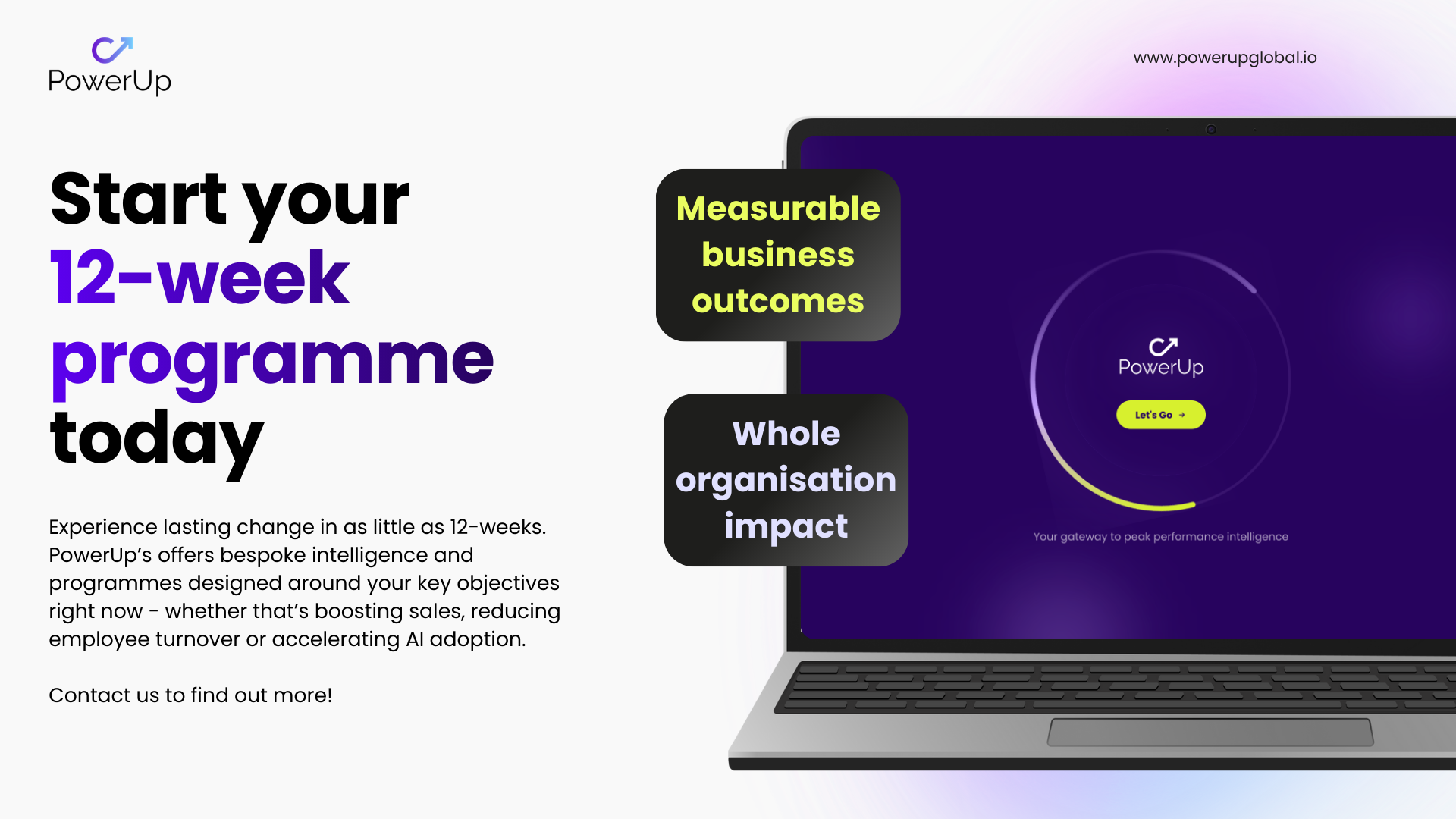 PowerUp

www.powerupglobal.io

Start your 12-week programme today

Experience lasting change in as little as 12-weeks. PowerUp's offers bespoke intelligence and programmes designed around your key objectives right now - whether that's boosting sales, reducing employee turnover or accelerating AI adoption.

Contact us to find out more!

Measurable business outcomes

Whole organisation impact

PowerUp

Let's Go →

Your gateway to peak performance intelligence